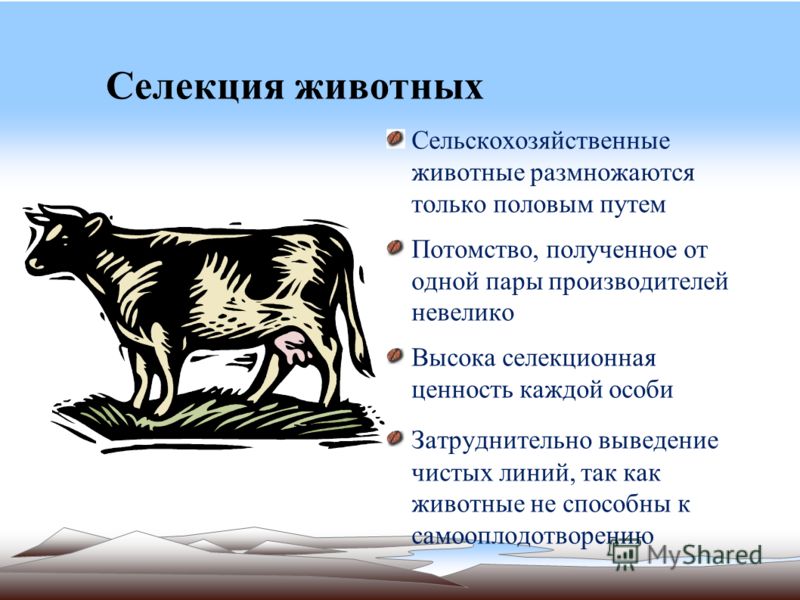 Селекция животных

Сельскохозяйственные животные размножаются только половым путем

Потомство, полученное от одной пары производителей невелико

Высока селекционная ценность каждой особи

Затруднительно выведение чистых линий, так как животные не способны к самооплодотворению

MyShared